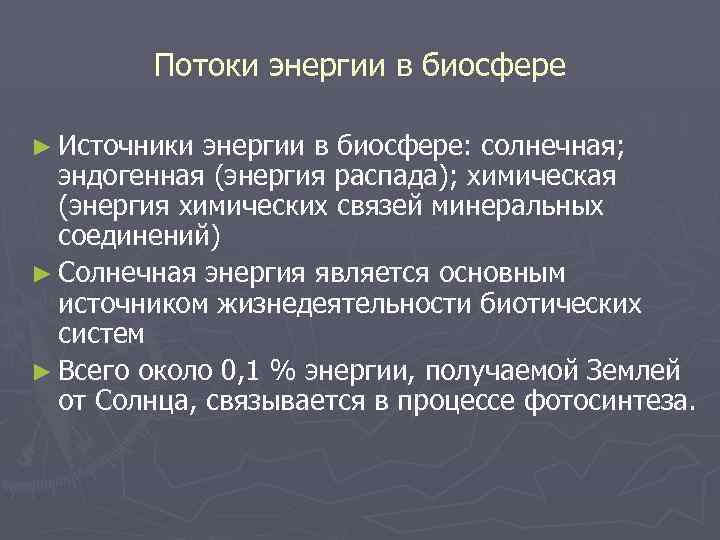 Потоки энергии в биосфере

► Источники энергии в биосфере: солнечная; эндогенная (энергия распада); химическая (энергия химических связей минеральных соединений)

► Солнечная энергия является основным источником жизнедеятельности биотических систем

► Всего около 0,1 % энергии, получаемой Землей от Солнца, связывается в процессе фотосинтеза.